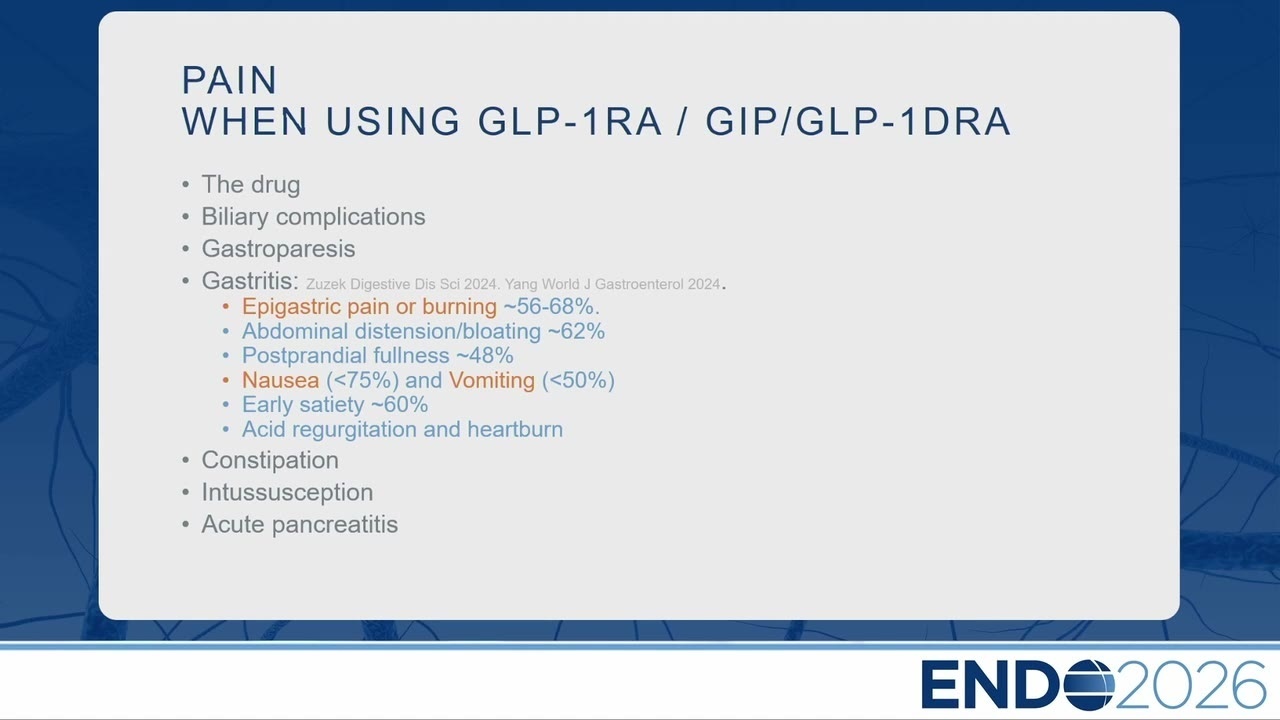 PAIN
WHEN USING GLP-1RA / GIP/GLP-1DRA

• The drug
• Biliary complications
• Gastroparesis
• Gastritis: Zuzek Digestive Dis Sci 2024. Yang World J Gastroenterol 2024.
 • Epigastric pain or burning ~56-68%.
 • Abdominal distension/bloating ~62%
 • Postprandial fullness ~48%
 • Nausea (<75%) and Vomiting (<50%)
 • Early satiety ~60%
 • Acid regurgitation and heartburn
• Constipation
• Intussusception
• Acute pancreatitis

ENDO2026